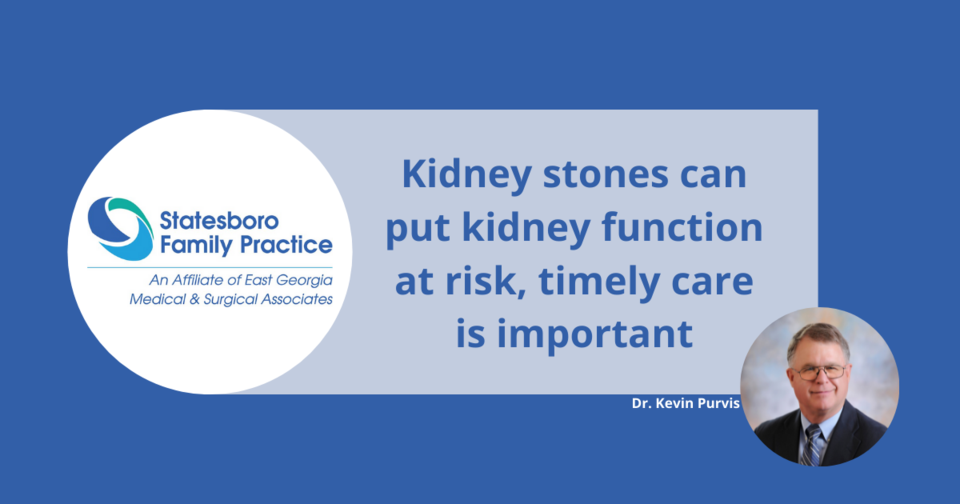 Statesboro Family Practice

An Affiliate of East Georgia Medical & Surgical Associates

Kidney stones can put kidney function at risk, timely care is important

Dr. Kevin Purvis